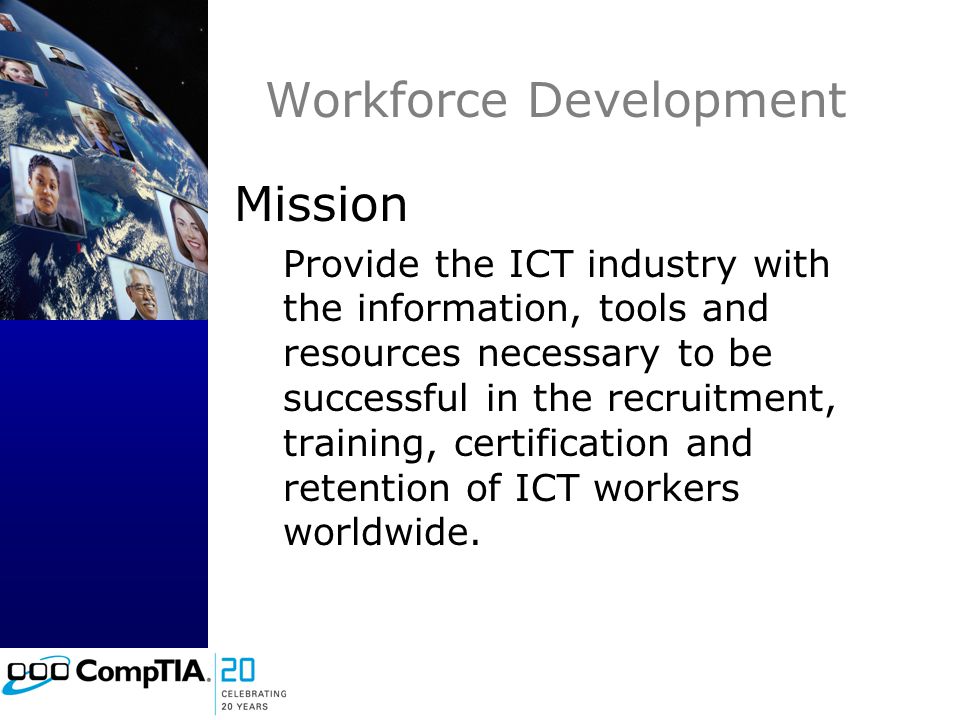 Workforce Development

Mission

Provide the ICT industry with the information, tools and resources necessary to be successful in the recruitment, training, certification and retention of ICT workers worldwide.

CompTIA. 20 CELEBRATING 20 YEARS